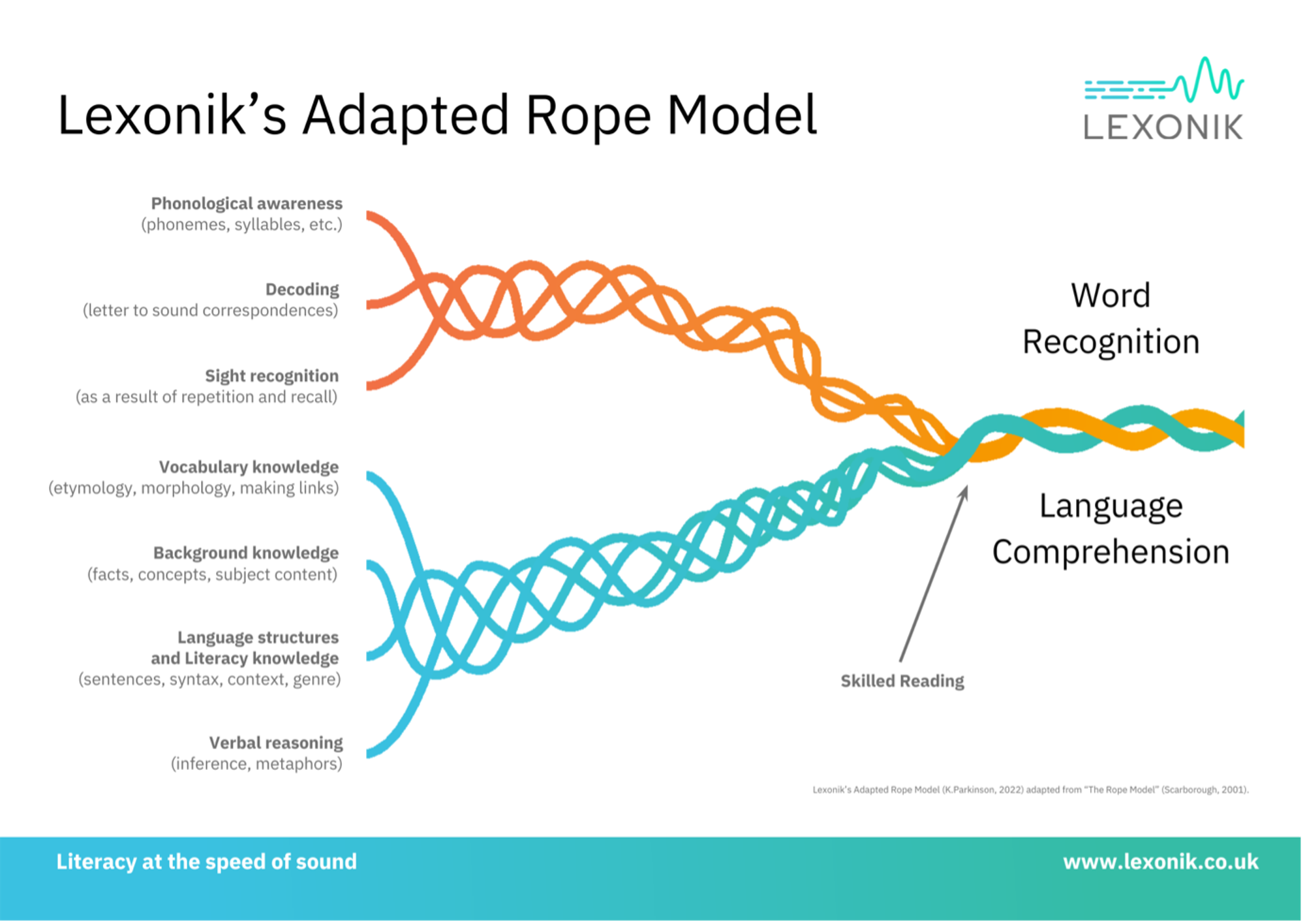 Lexonik's Adapted Rope Model

LEXONIK

Phonological awareness
(phonemes, syllables, etc.)

Decoding
(letter to sound correspondences)

Sight recognition
(as a result of repetition and recall)

Vocabulary knowledge
(etymology, morphology, making links)

Background knowledge
(facts, concepts, subject content)

Language structures
and Literacy knowledge
(sentences, syntax, context, genre)

Verbal reasoning
(inference, metaphors)

Word Recognition

Language Comprehension

Skilled Reading

Lexonik's Adapted Rope Model (K.Parkinson, 2022) adapted from "The Rope Model" (Scarborough, 2001).

Literacy at the speed of sound

www.lexonik.co.uk